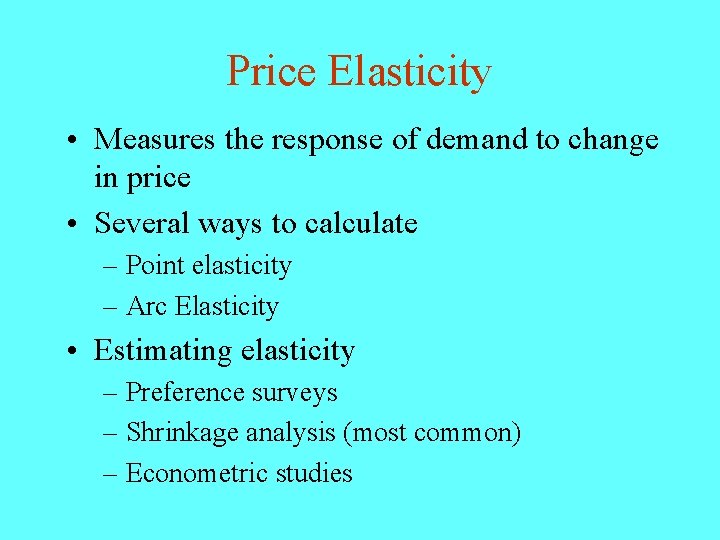 Price Elasticity

• Measures the response of demand to change in price
• Several ways to calculate
– Point elasticity
– Arc Elasticity
• Estimating elasticity
– Preference surveys
– Shrinkage analysis (most common)
– Econometric studies